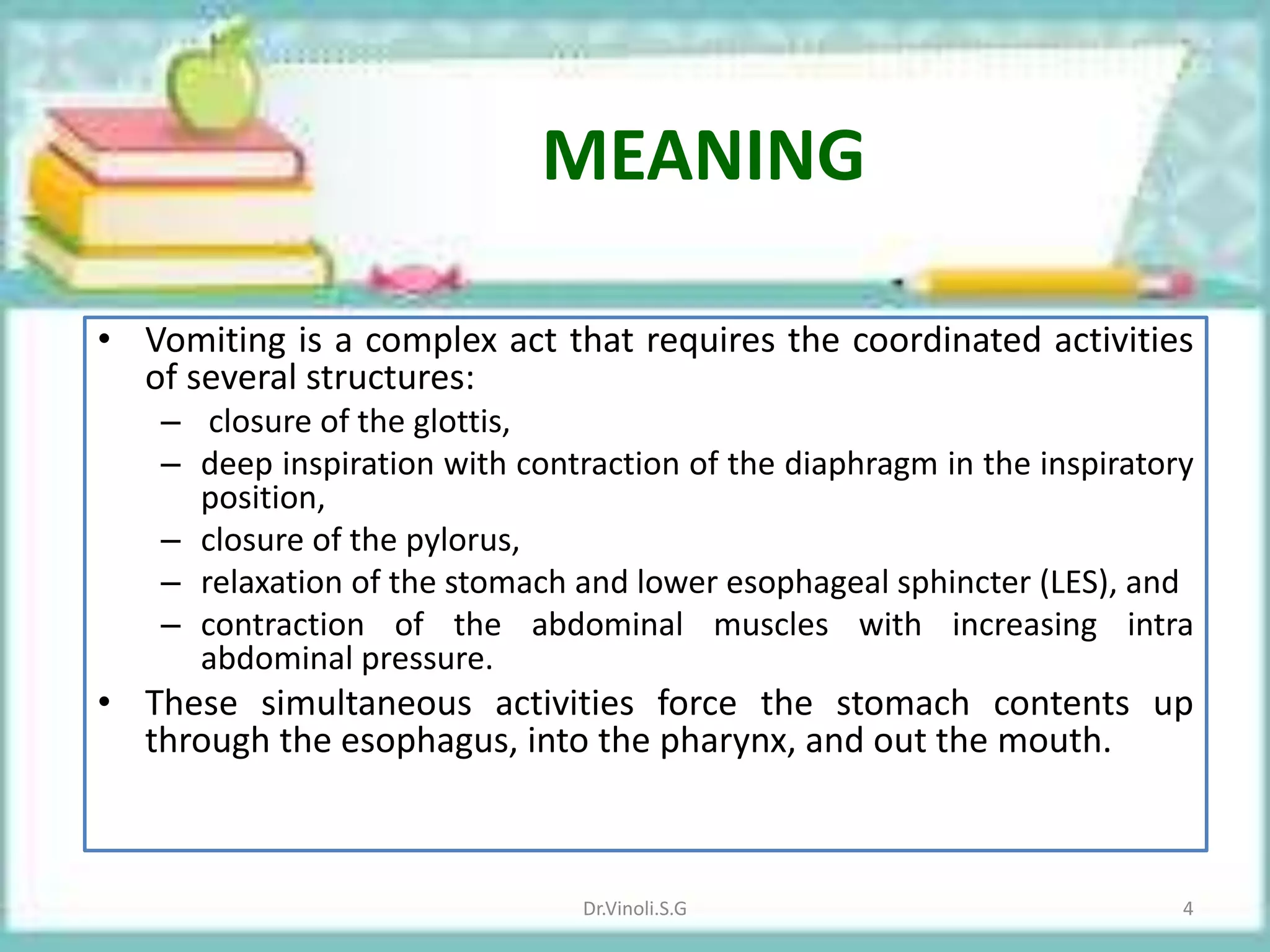 MEANING

• Vomiting is a complex act that requires the coordinated activities of several structures:
– closure of the glottis,
– deep inspiration with contraction of the diaphragm in the inspiratory position,
– closure of the pylorus,
– relaxation of the stomach and lower esophageal sphincter (LES), and
– contraction of the abdominal muscles with increasing intra abdominal pressure.

• These simultaneous activities force the stomach contents up through the esophagus, into the pharynx, and out the mouth.

Dr.Vinoli.S.G

4